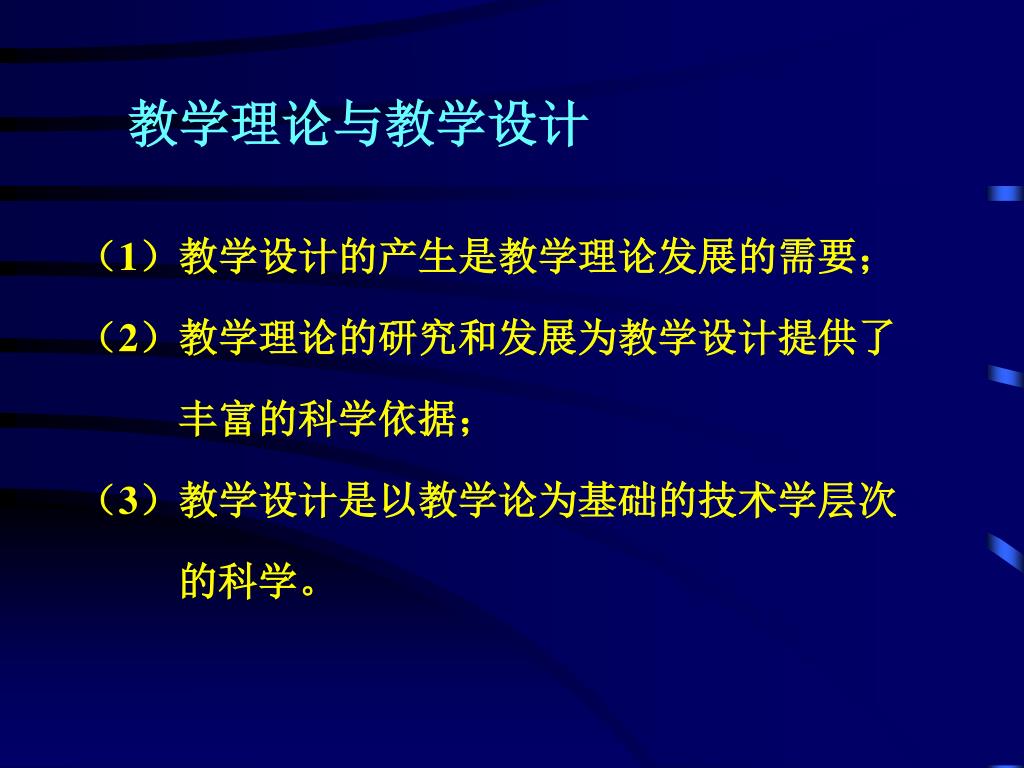 教学理论与教学设计

（1）教学设计的产生是教学理论发展的需要；

（2）教学理论的研究和发展为教学设计提供了丰富的科学依据；

（3）教学设计是以教学论为基础的技术学层次的科学。